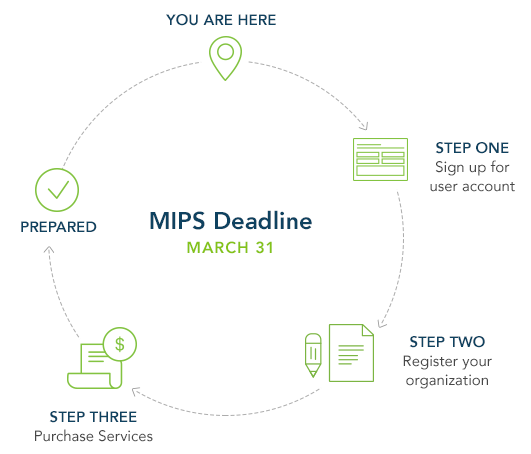 YOU ARE HERE

STEP ONE
Sign up for user account

STEP TWO
Register your organization

STEP THREE
Purchase Services

PREPARED

MIPS Deadline
MARCH 31

$